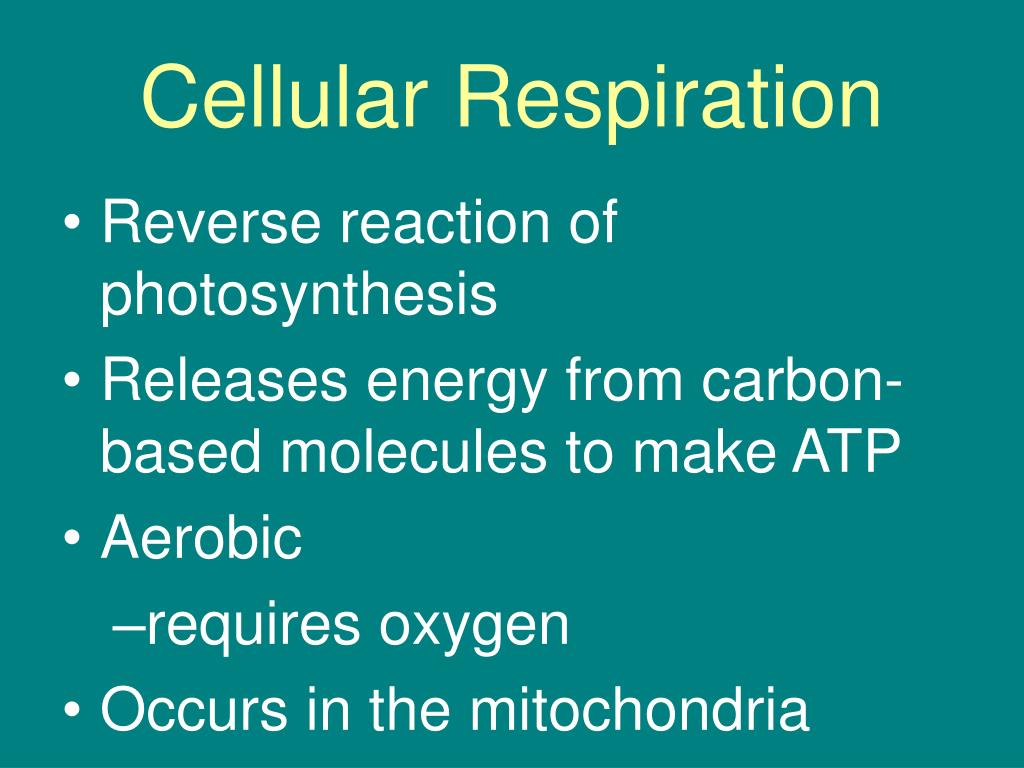 Cellular Respiration

• Reverse reaction of photosynthesis
• Releases energy from carbon-based molecules to make ATP
• Aerobic
–requires oxygen
• Occurs in the mitochondria